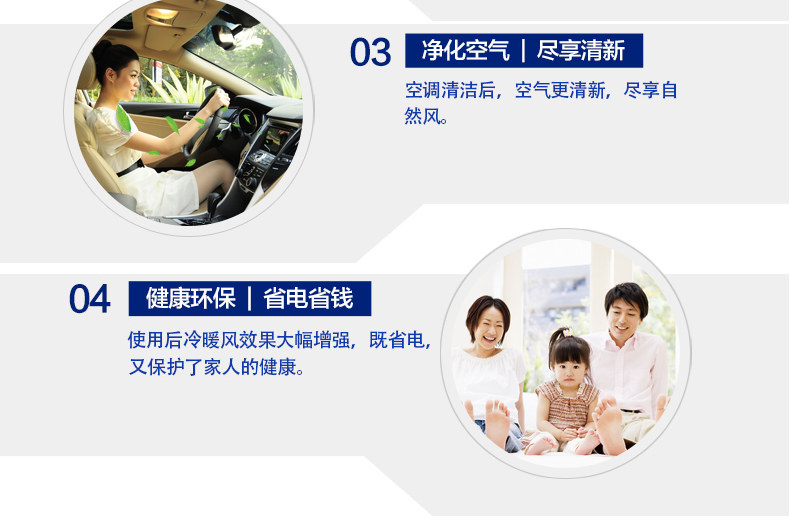 03 净化空气 | 尽享清新

空调清洁后，空气更清新，尽享自然风。

04 健康环保 | 省电省钱

使用后冷暖风效果大幅增强，既省电，又保护了家人的健康。